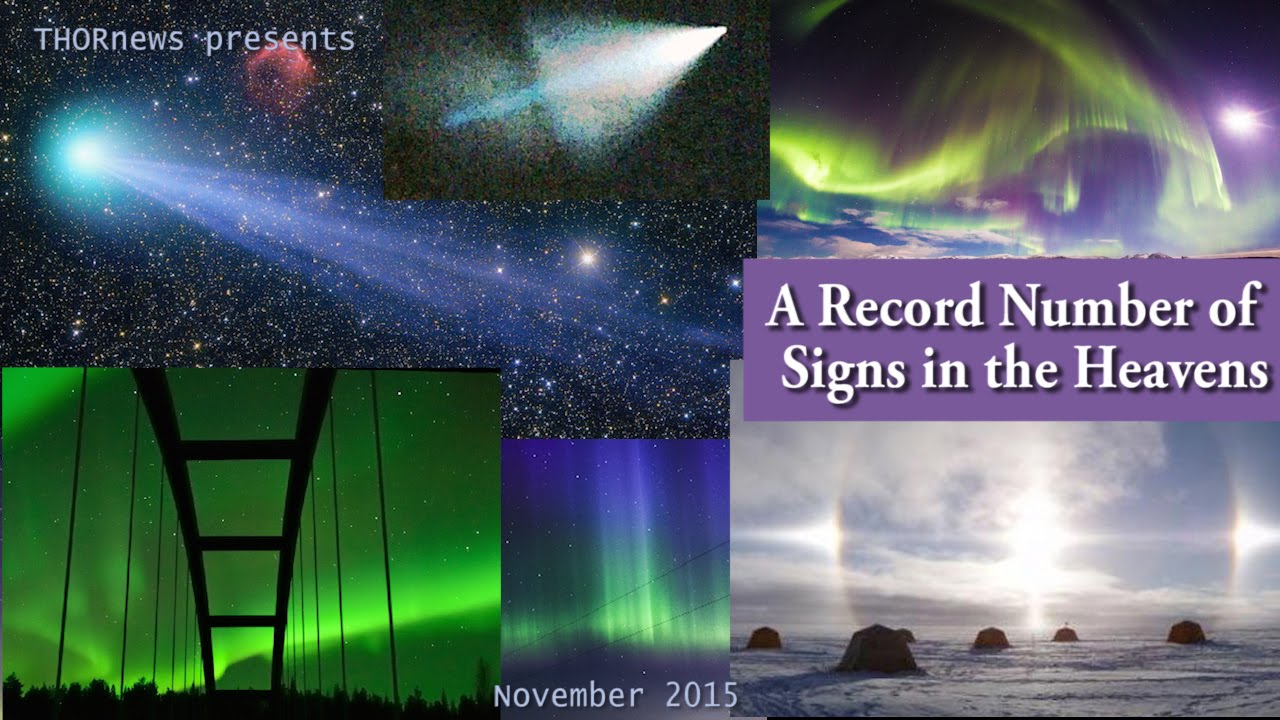 THORnews presents

A Record Number of Signs in the Heavens

November 2015